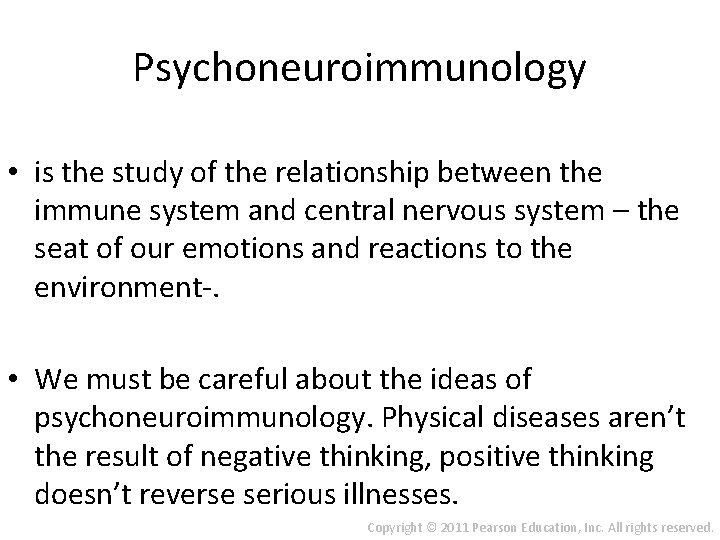 Psychoneuroimmunology

• is the study of the relationship between the immune system and central nervous system – the seat of our emotions and reactions to the environment-.

• We must be careful about the ideas of psychoneuroimmunology. Physical diseases aren't the result of negative thinking, positive thinking doesn't reverse serious illnesses.

Copyright © 2011 Pearson Education, Inc. All rights reserved.